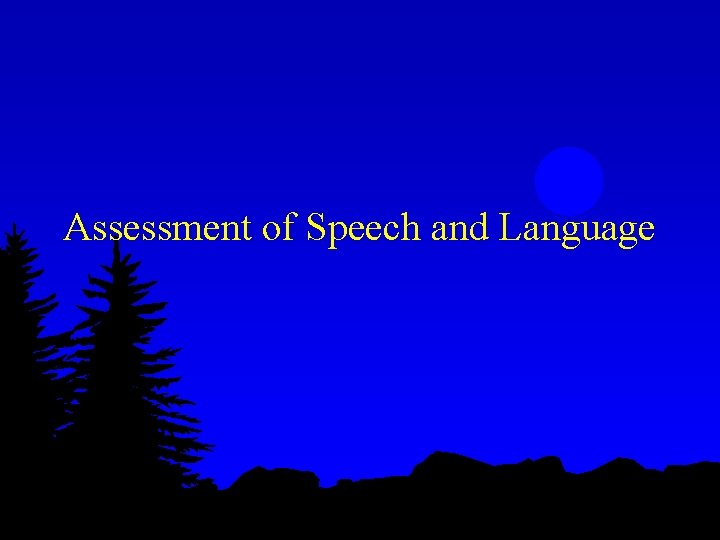 Assessment of Speech and Language